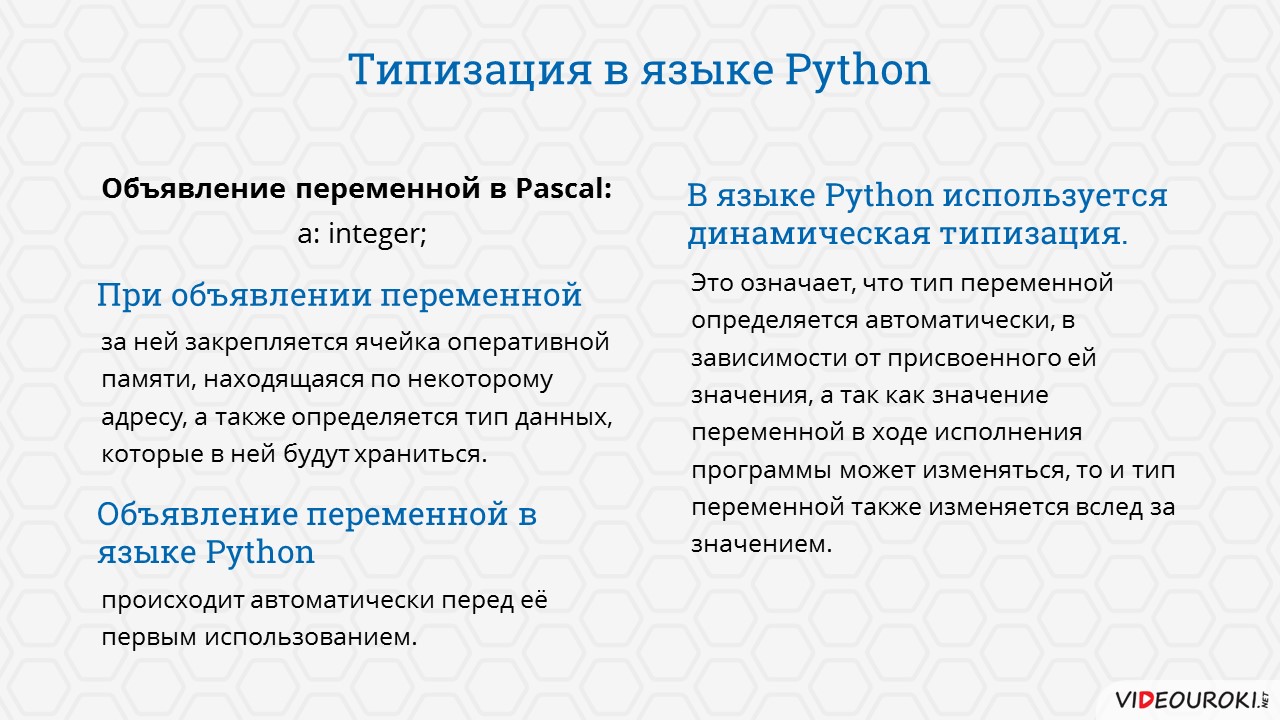 Типизация в языке Python

Объявление переменной в Pascal:
a: integer;

При объявлении переменной

за ней закрепляется ячейка оперативной памяти, находящаяся по некоторому адресу, а также определяется тип данных, которые в ней будут храниться.

Объявление переменной в языке Python

происходит автоматически перед её первым использованием.

В языке Python используется динамическая типизация.

Это означает, что тип переменной определяется автоматически, в зависимости от присвоенного ей значения, а так как значение переменной в ходе исполнения программы может изменяться, то и тип переменной также изменяется вслед за значением.

VIDEOUROKI.NET